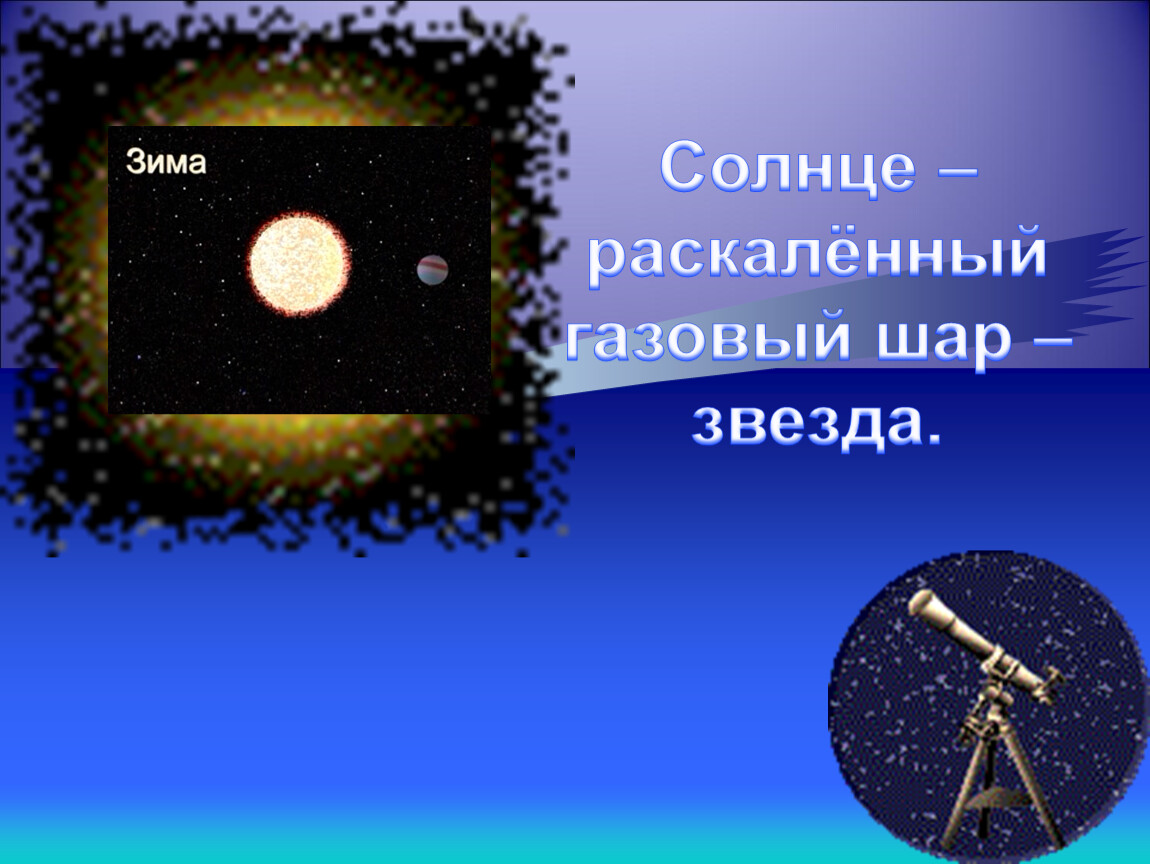 Зима

Солнце – раскалённый газовый шар – звезда.